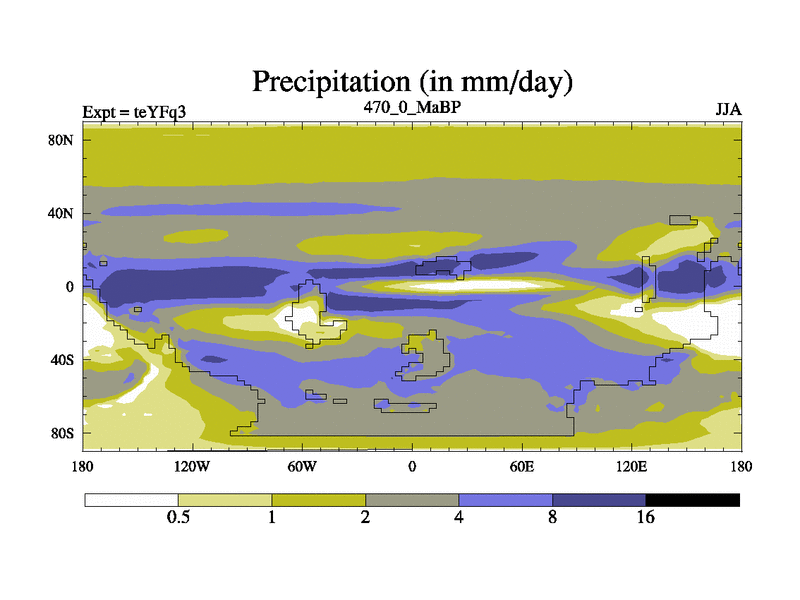 Precipitation (in mm/day)

Expt = teYFq3
470_0_MaBP
JJA

80N
40N
0
40S
80S

180
120W
60W
0
60E
120E
180

0.5
1
2
4
8
16